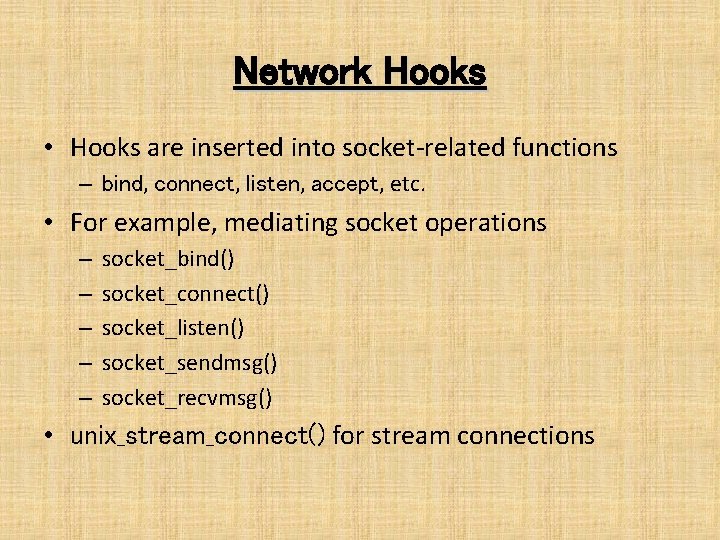 Network Hooks

• Hooks are inserted into socket-related functions
 – bind, connect, listen, accept, etc.
• For example, mediating socket operations
 – socket_bind()
 – socket_connect()
 – socket_listen()
 – socket_sendmsg()
 – socket_recvmsg()
• unix_stream_connect() for stream connections